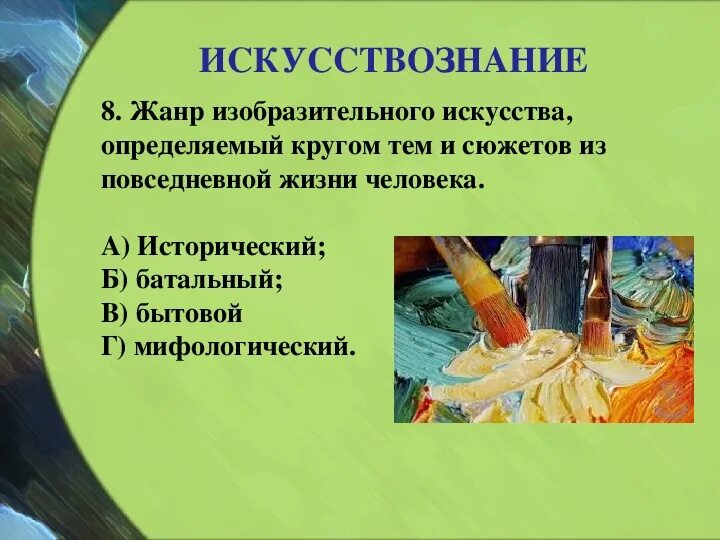 ИСКУССТВОЗНАНИЕ

8. Жанр изобразительного искусства, определяемый кругом тем и сюжетов из повседневной жизни человека.

А) Исторический;
Б) батальный;
В) бытовой
Г) мифологический.